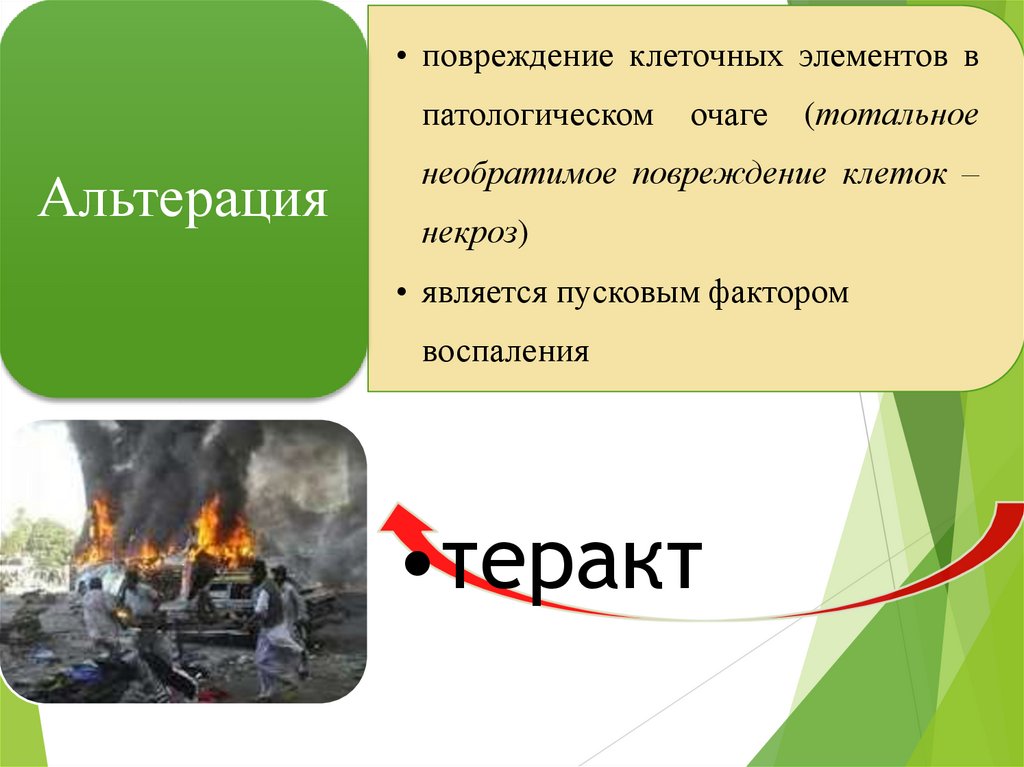 Альтерация

• повреждение клеточных элементов в патологическом очаге (тотальное необратимое повреждение клеток – некроз)

• является пусковым фактором воспаления

•теракт